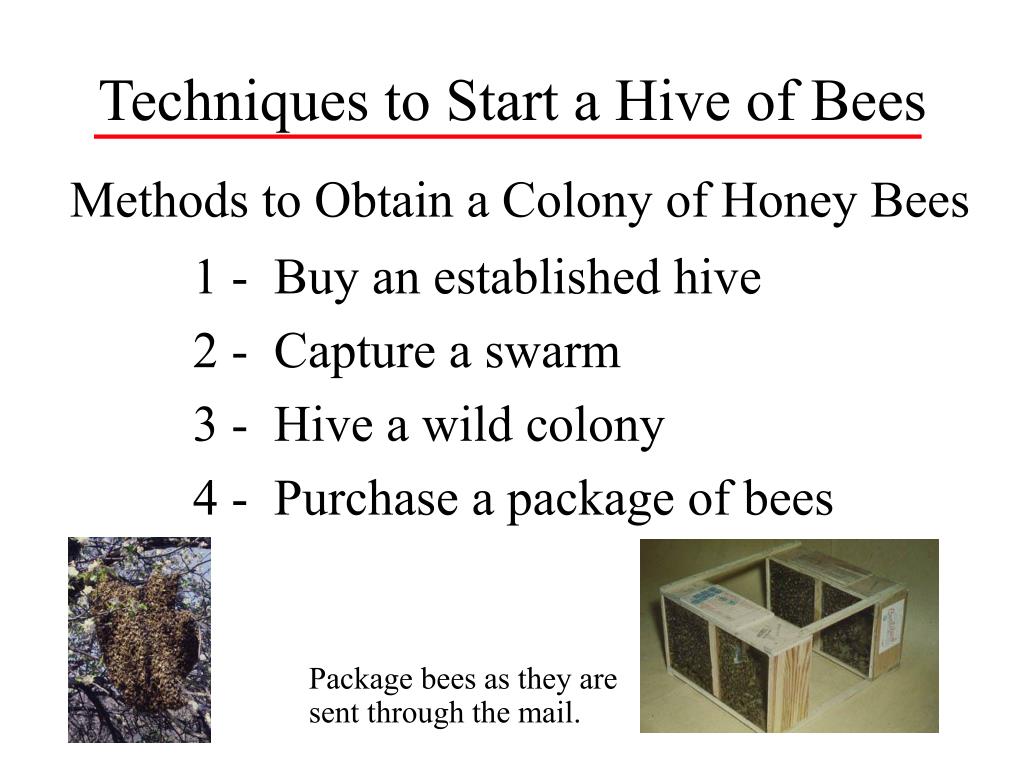 Techniques to Start a Hive of Bees

Methods to Obtain a Colony of Honey Bees

1 - Buy an established hive

2 - Capture a swarm

3 - Hive a wild colony

4 - Purchase a package of bees

Package bees as they are sent through the mail.